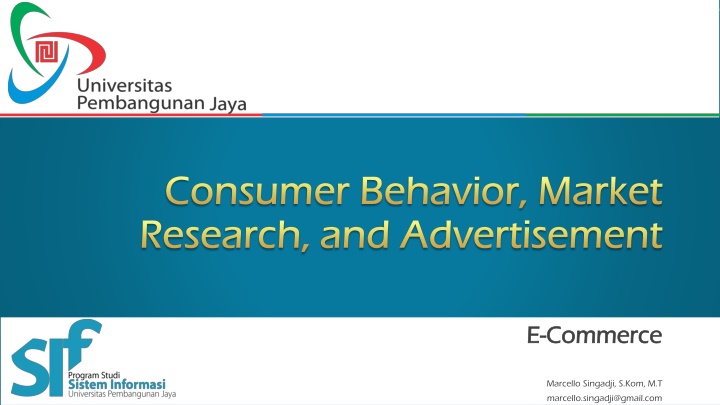 Universitas Pembangunan Jaya

Consumer Behavior, Market Research, and Advertisement

E-Commerce

SIF
Program Studi
Sistem Informasi
Universitas Pembangunan Jaya

Marcello Singadji, S.Kom, M.T
marcello.singadji@gmail.com